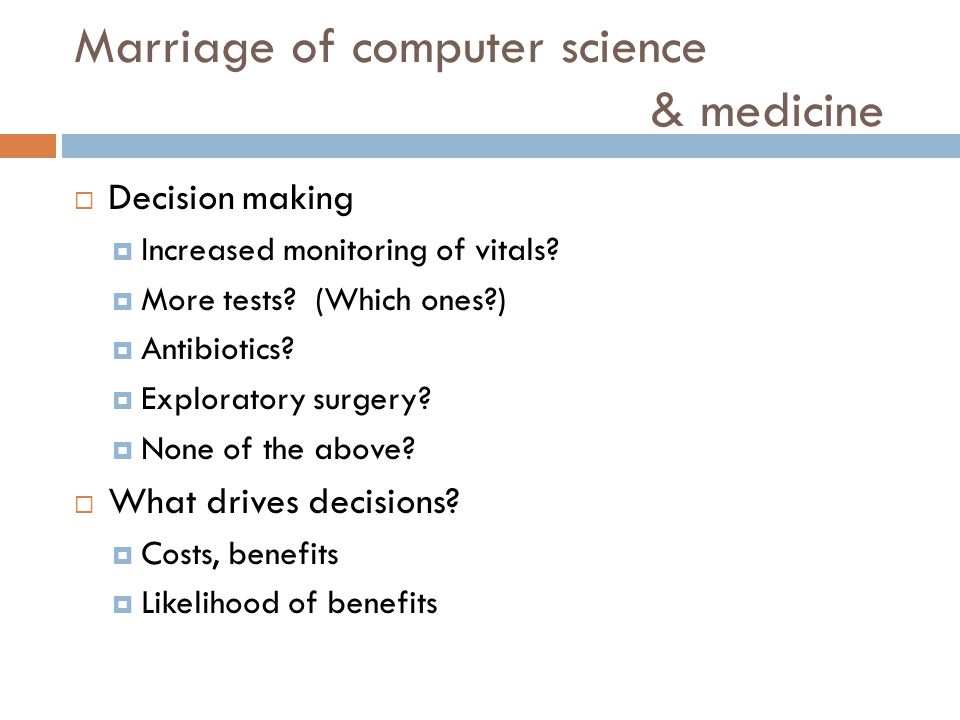 Marriage of computer science & medicine

Decision making

Increased monitoring of vitals?

More tests? (Which ones?)

Antibiotics?

Exploratory surgery?

None of the above?

What drives decisions?

Costs, benefits

Likelihood of benefits